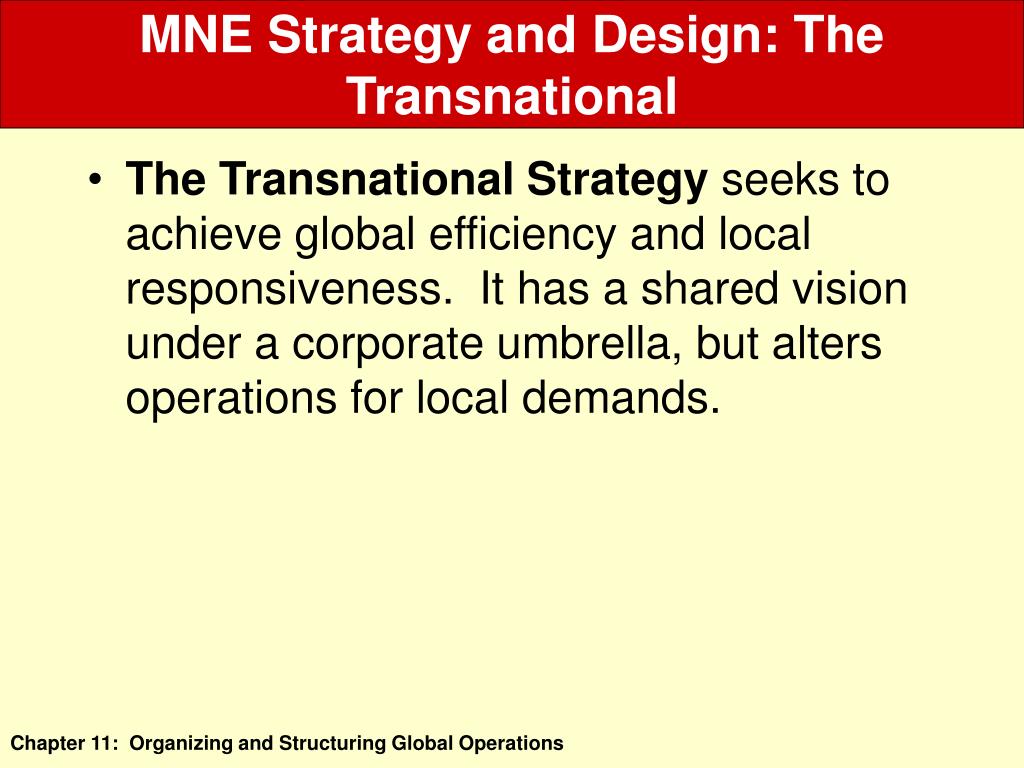 MNE Strategy and Design: The Transnational

• The Transnational Strategy seeks to achieve global efficiency and local responsiveness. It has a shared vision under a corporate umbrella, but alters operations for local demands.

Chapter 11: Organizing and Structuring Global Operations